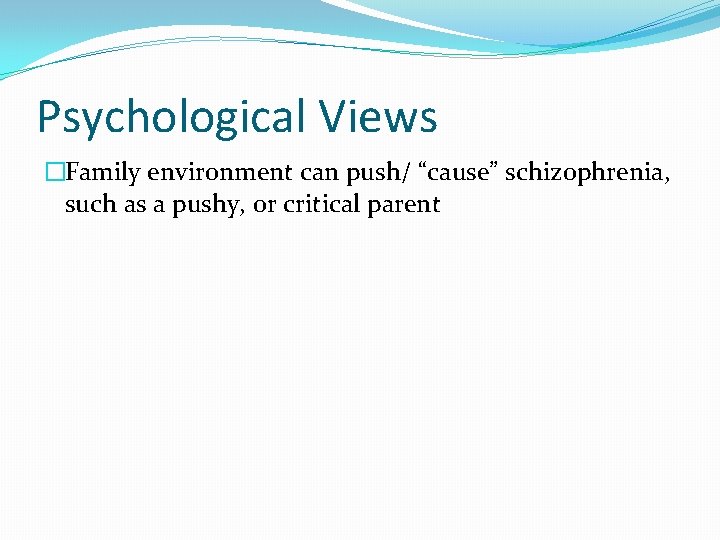 Psychological Views

Family environment can push/ “cause” schizophrenia, such as a pushy, or critical parent